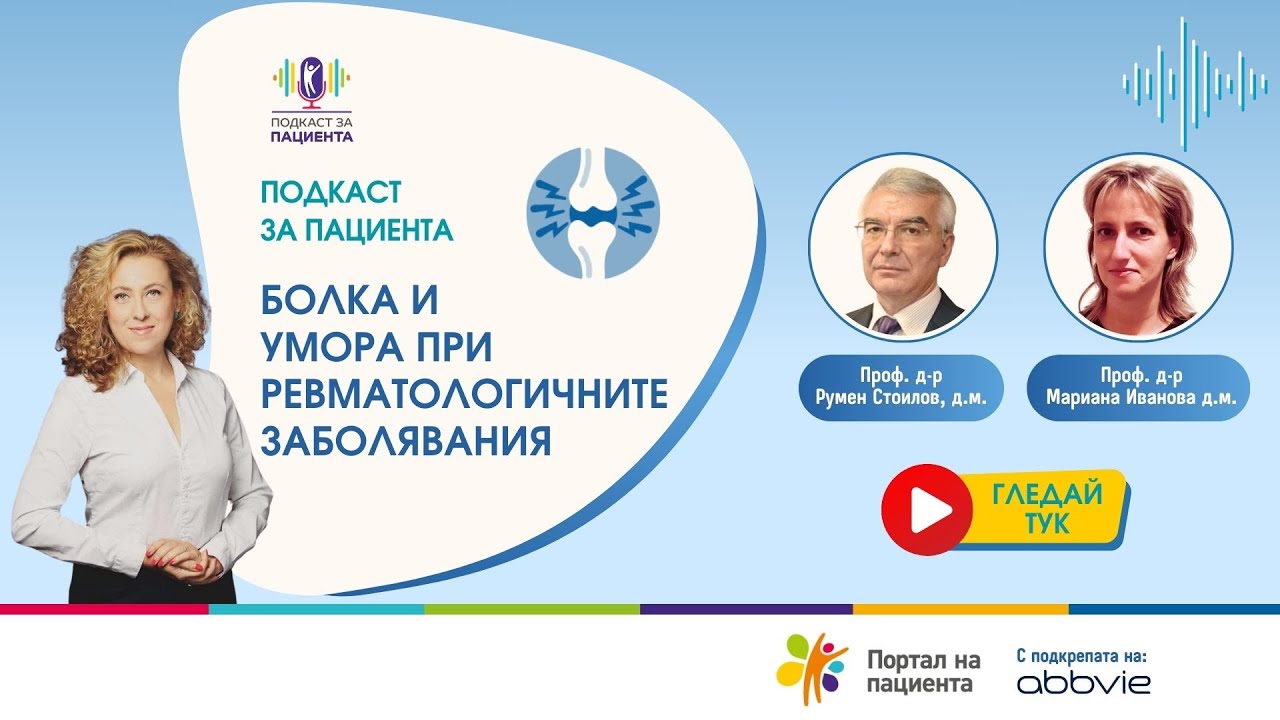 ПОДКАСТ ЗА ПАЦИЕНТА

ПОДКАСТ ЗА ПАЦИЕНТА

БОЛКА И УМОРА ПРИ РЕВМАТОЛОГИЧНИТЕ ЗАБОЛЯВАНИЯ

Проф. д-р Румен Стоилов, д.м.

Проф. д-р Мариана Иванова д.м.

ГЛЕДАЙ ТУК

Портал на пациента

С подкрепата на:
abbvie